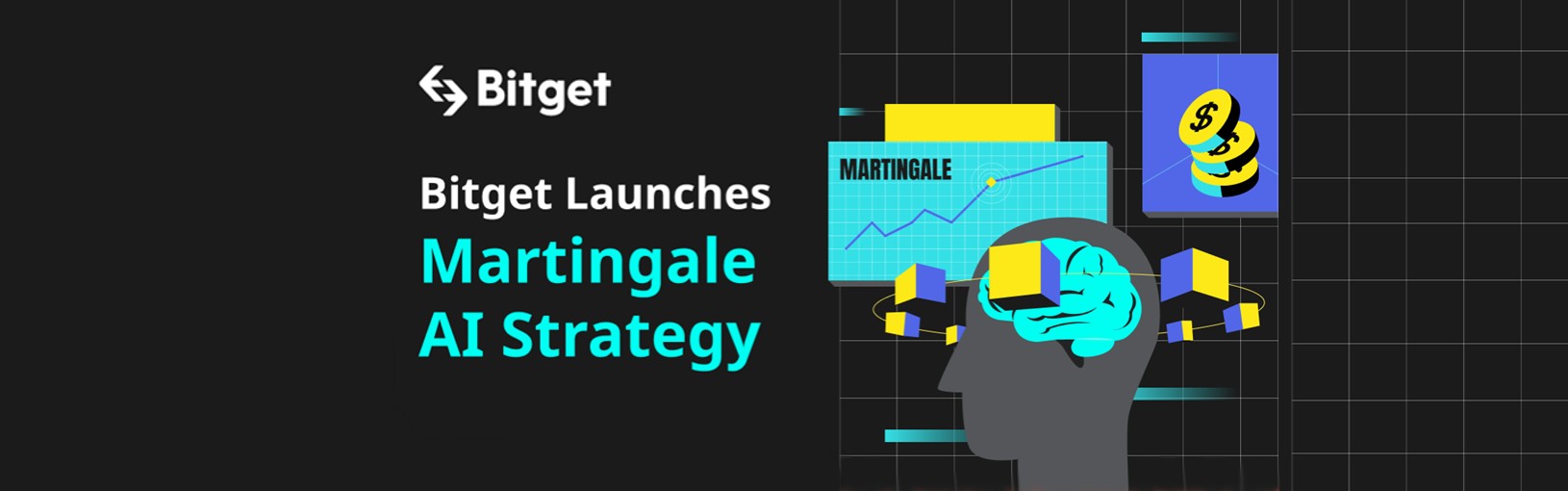 Bitget

Bitget Launches
Martingale
AI Strategy

MARTINGALE

$

$